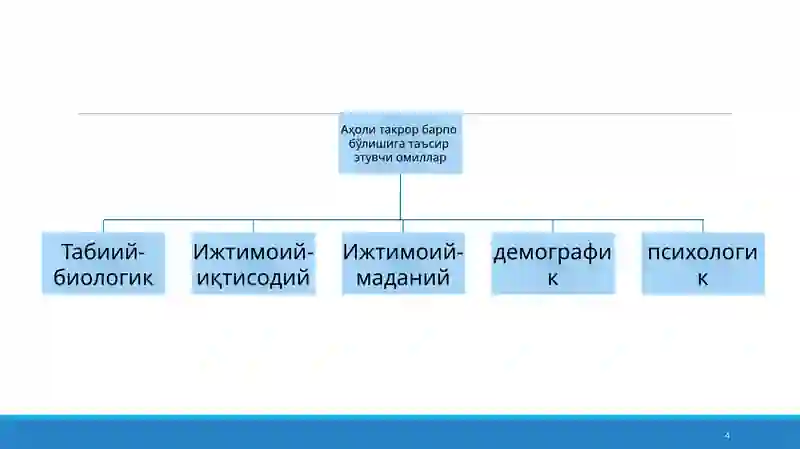 Аҳоли такрор барпо бўлишига таъсир этувчи омиллар

Табиий-биологик

Ижтимоий-иқтисодий

Ижтимоий-маданий

демографик

психологик

4